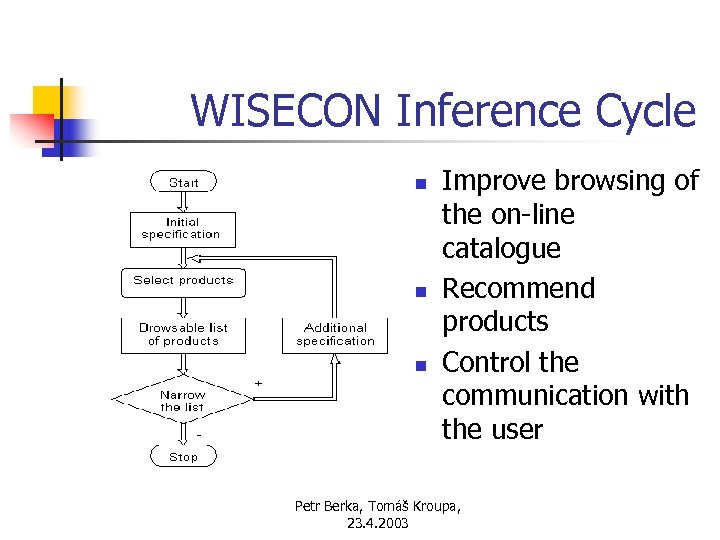 WISECON Inference Cycle

Start

Initial specification

Select products

Drowsable list of products

Additional specification

Narrow the list

+

-

Stop

- Improve browsing of the on-line catalogue
- Recommend products
- Control the communication with the user

Petr Berka, Tomáš Kroupa, 23.4.2003